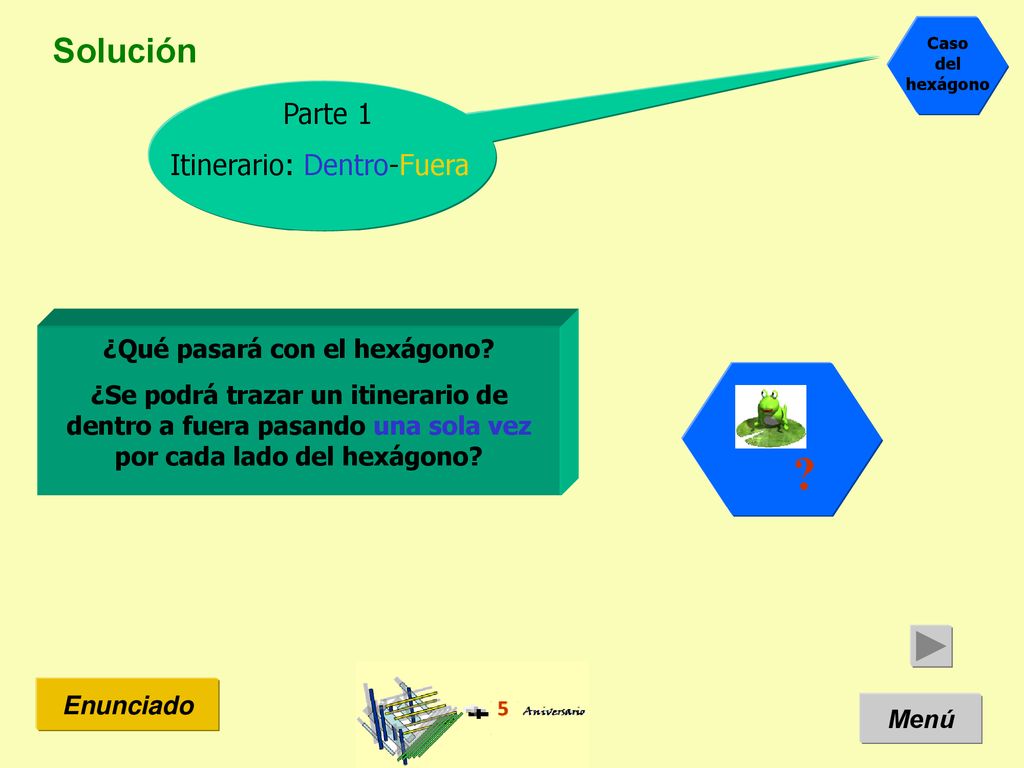 Solución

Caso del hexágono

Parte 1

Itinerario: Dentro-Fuera

¿Qué pasará con el hexágono?

¿Se podrá trazar un itinerario de dentro a fuera pasando una sola vez por cada lado del hexágono?

?

Enunciado

+ 5 Aniversario

Menú